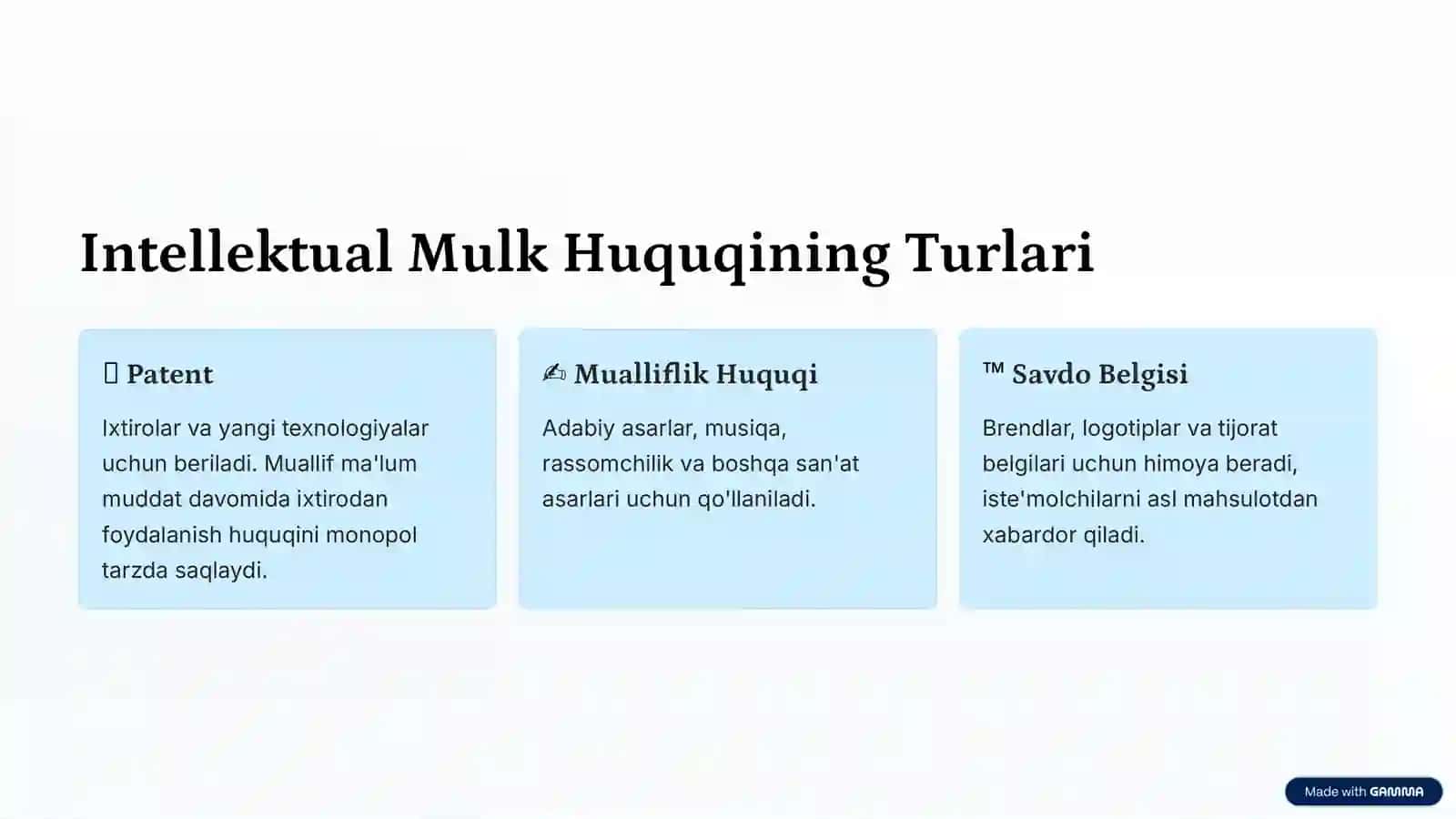 Intellektual Mulk Huquqining Turlari

Patent

Ixtirolar va yangi texnologiyalar uchun beriladi. Muallif ma'lum muddat davomida ixtirodan foydalanish huquqini monopol tarzda saqlaydi.

✍ Mualliflik Huquqi

Adabiy asarlar, musiqa, rassomchilik va boshqa san'at asarlari uchun qo'llaniladi.

™ Savdo Belgisi

Brendlar, logotiplar va tijorat belgilari uchun himoya beradi, iste'molchilarni asl mahsulotdan xabardor qiladi.

Made with GAMMA